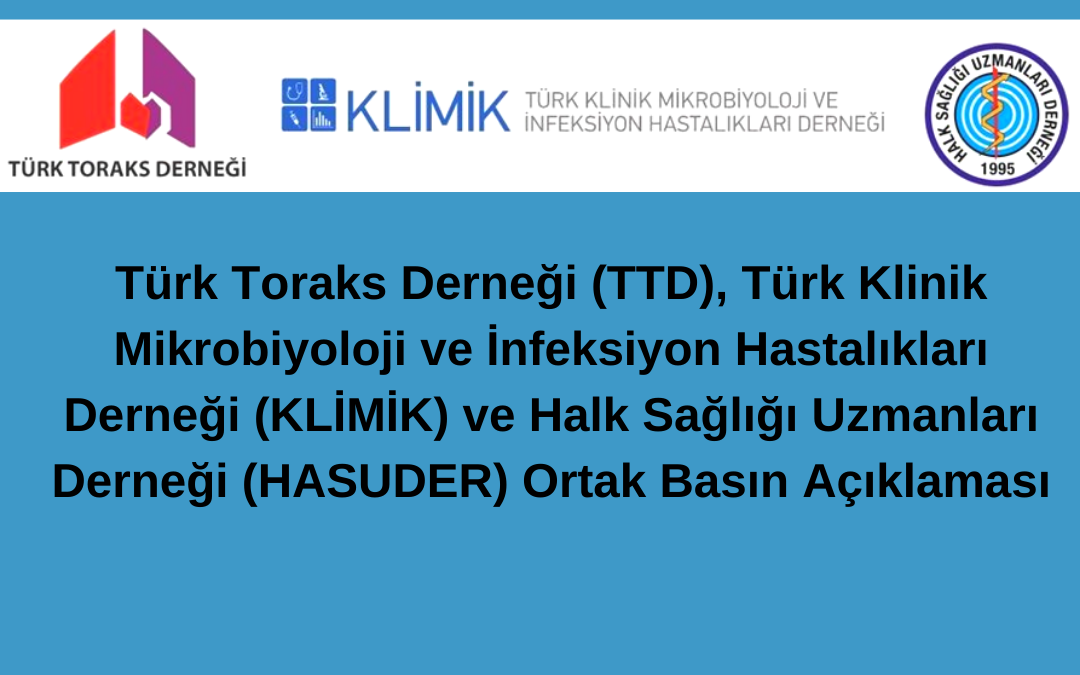 TÜRK TORAKS DERNEĞİ

KLİMİK TÜRK KLİNİK MİKROBİYOLOJİ VE İNFEKSİYON HASTALIKLARI DERNEĞİ

HALK SAĞLIĞI UZMANLARI DERNEĞİ 1995

Türk Toraks Derneği (TTD), Türk Klinik Mikrobiyoloji ve İnfeksiyon Hastalıkları Derneği (KLİMİK) ve Halk Sağlığı Uzmanları Derneği (HASUDER) Ortak Basın Açıklaması